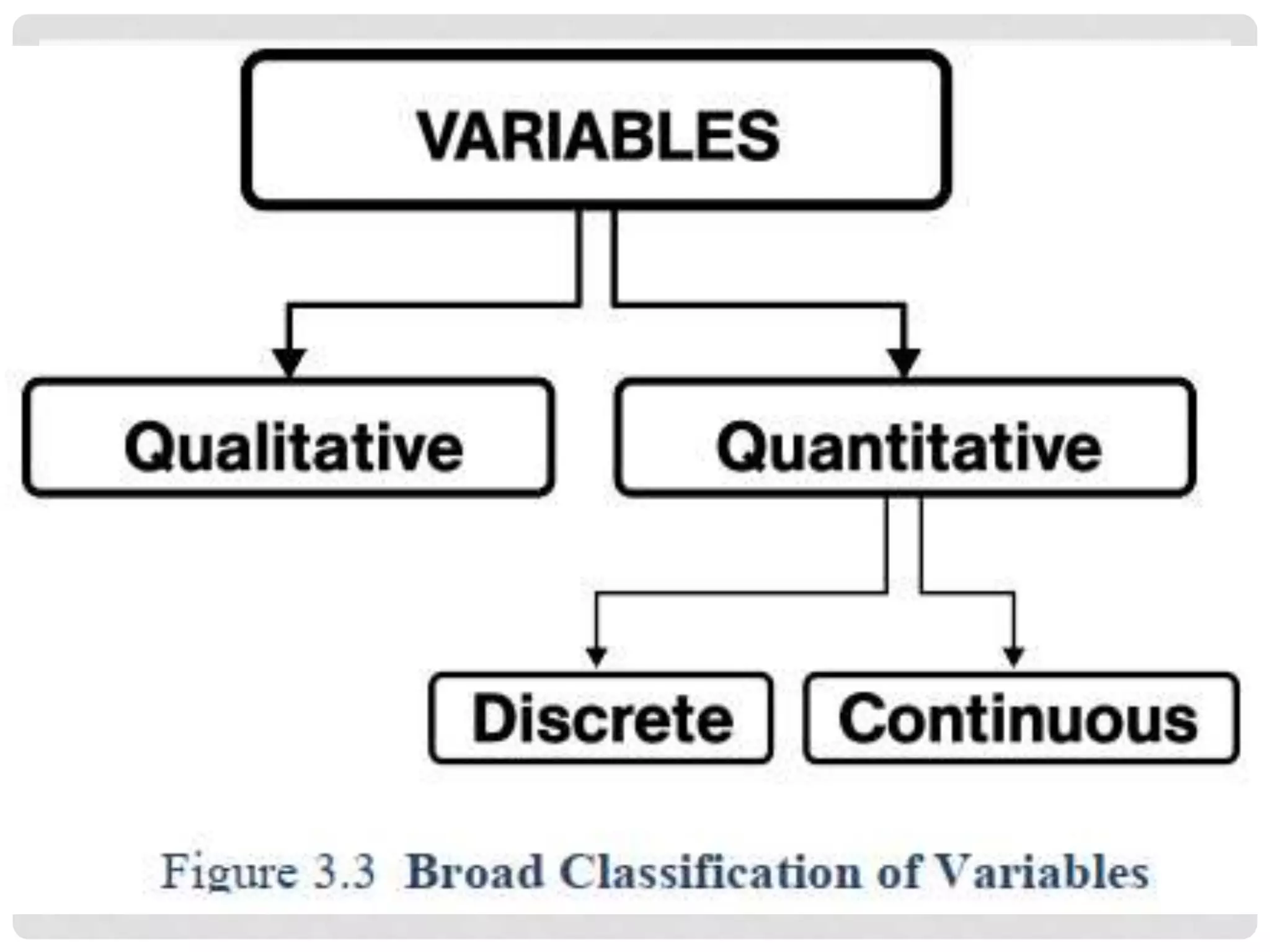 VARIABLES

Qualitative

Quantitative

Discrete

Continuous

Figure 3.3 Broad Classification of Variables